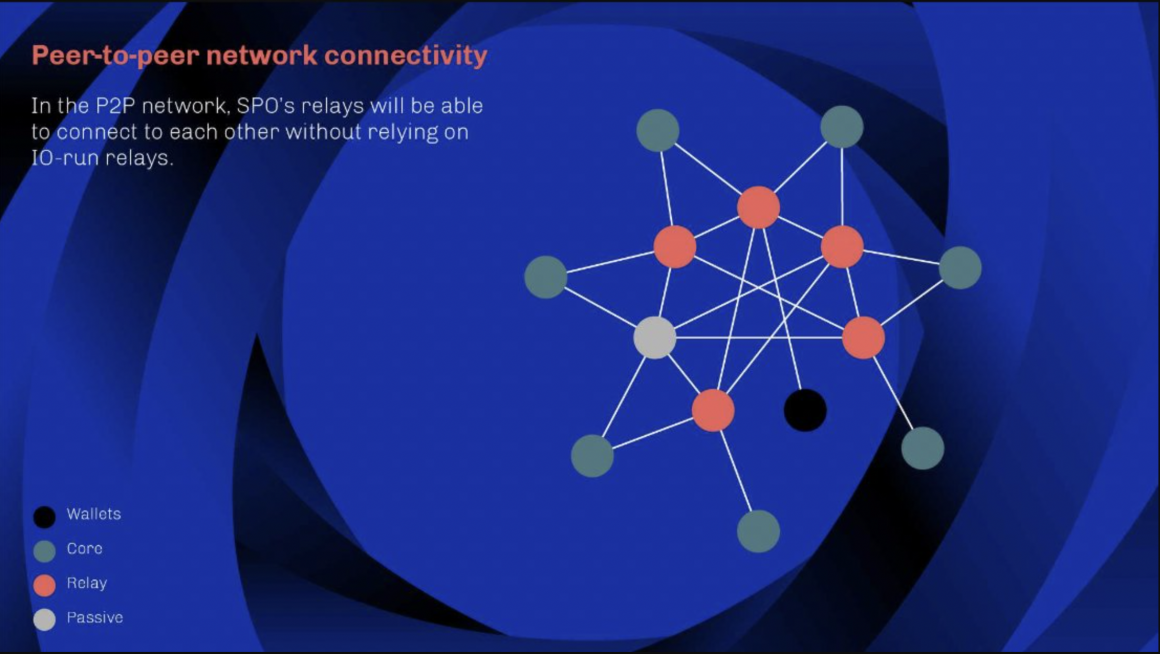 Peer-to-peer network connectivity

In the P2P network, SPO's relays will be able to connect to each other without relying on IO-run relays.

Wallets

Core

Relay

Passive